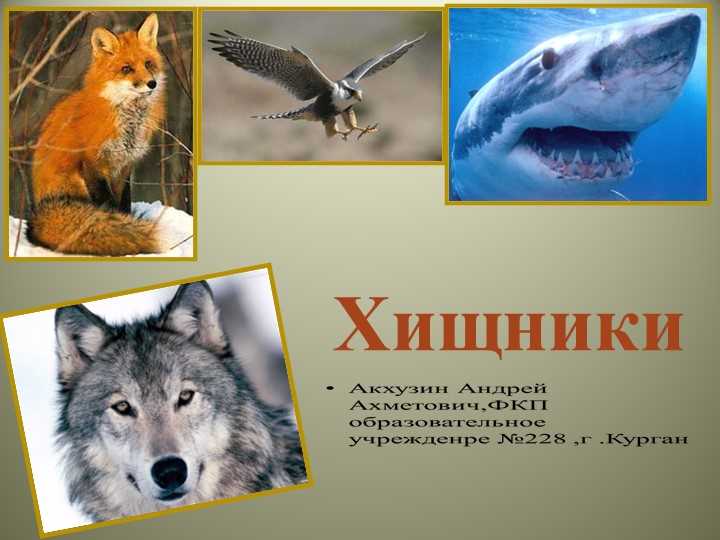 Хищники

• Акхузин Андрей Ахметович,ФКП образовательное учрежденре №228 ,г .Курган